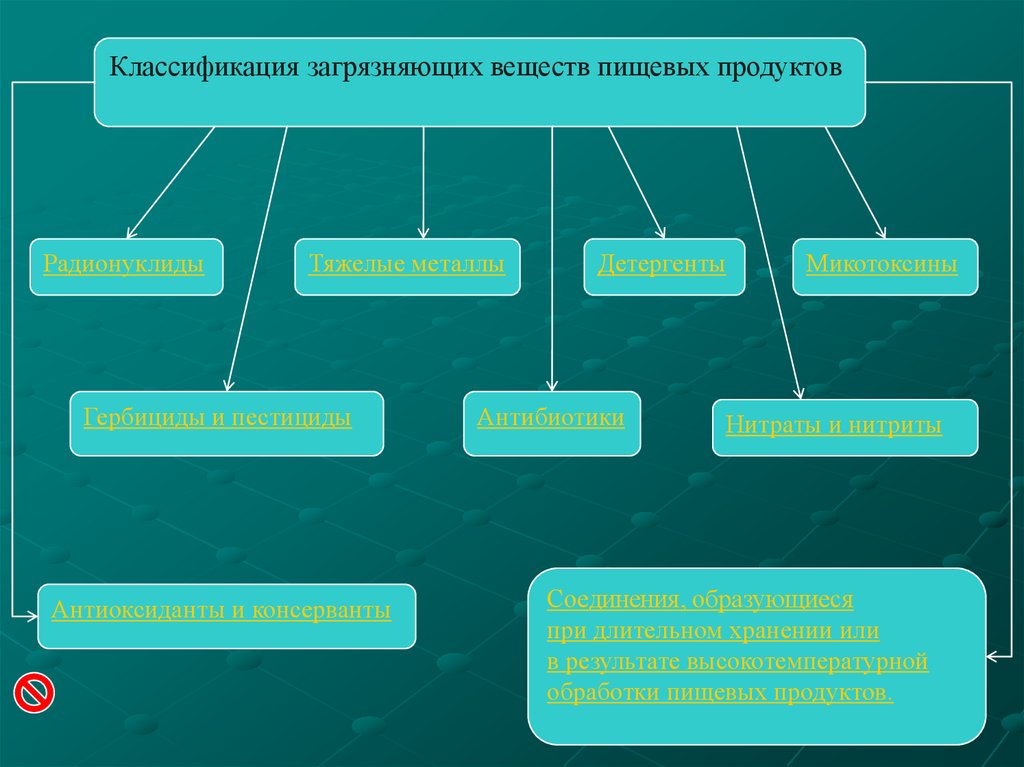 Классификация загрязняющих веществ пищевых продуктов

Радионуклиды

Тяжелые металлы

Детергенты

Микотоксины

Гербициды и пестициды

Антибиотики

Нитраты и нитриты

Антиоксиданты и консерванты

Соединения, образующиеся при длительном хранении или в результате высокотемпературной обработки пищевых продуктов.